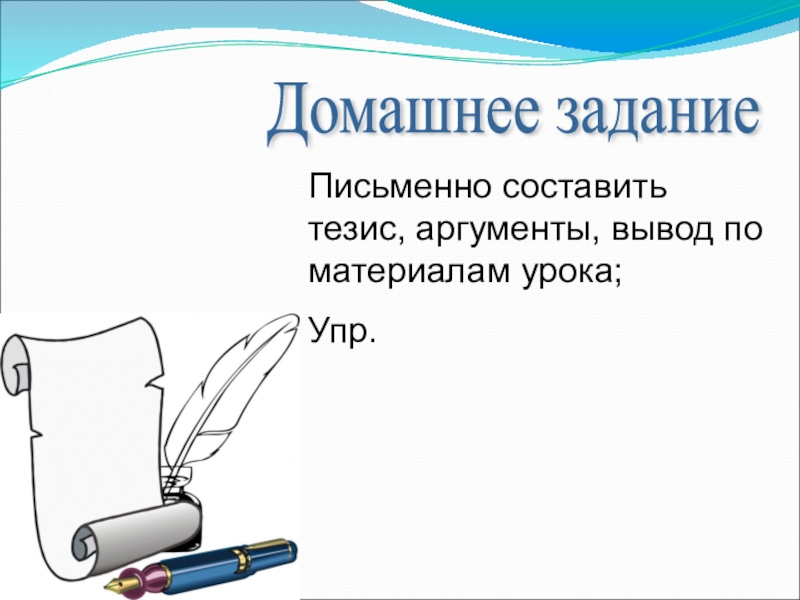 Домашнее задание

Письменно составить тезис, аргументы, вывод по материалам урока;

Упр.